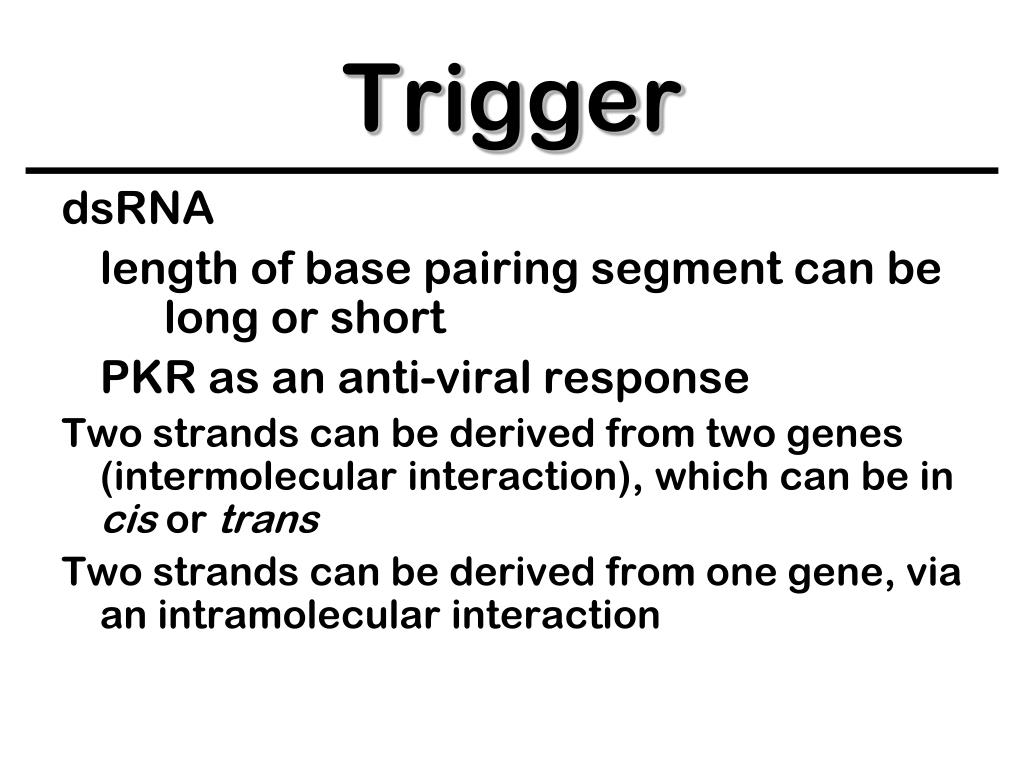 Trigger

dsRNA

length of base pairing segment can be long or short

PKR as an anti-viral response

Two strands can be derived from two genes (intermolecular interaction), which can be in cis or trans

Two strands can be derived from one gene, via an intramolecular interaction